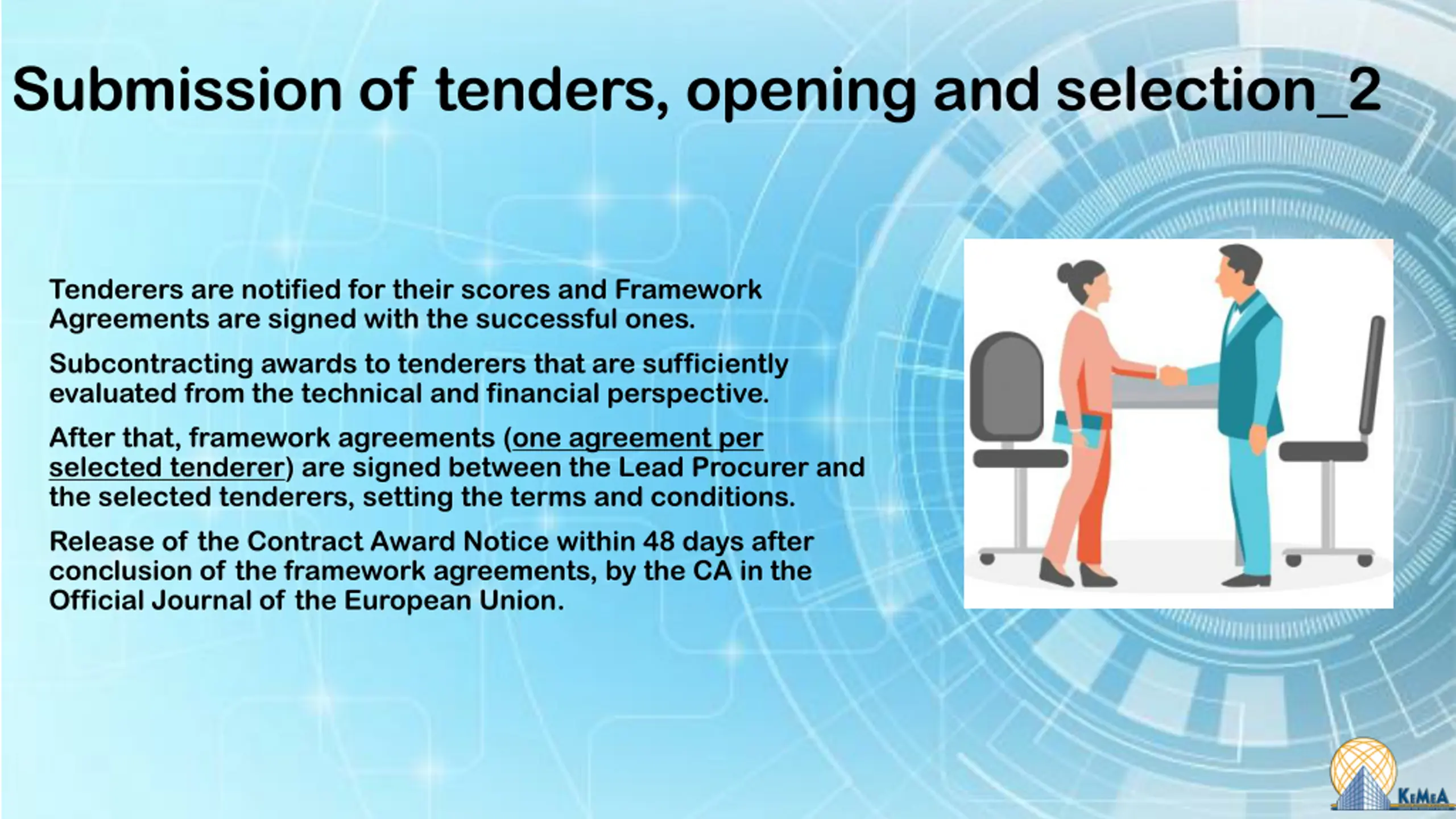 Submission of tenders, opening and selection_2

Tenderers are notified for their scores and Framework Agreements are signed with the successful ones.

Subcontracting awards to tenderers that are sufficiently evaluated from the technical and financial perspective.

After that, framework agreements (one agreement per selected tenderer) are signed between the Lead Procurer and the selected tenderers, setting the terms and conditions.

Release of the Contract Award Notice within 48 days after conclusion of the framework agreements, by the CA in the Official Journal of the European Union.

KEMEA